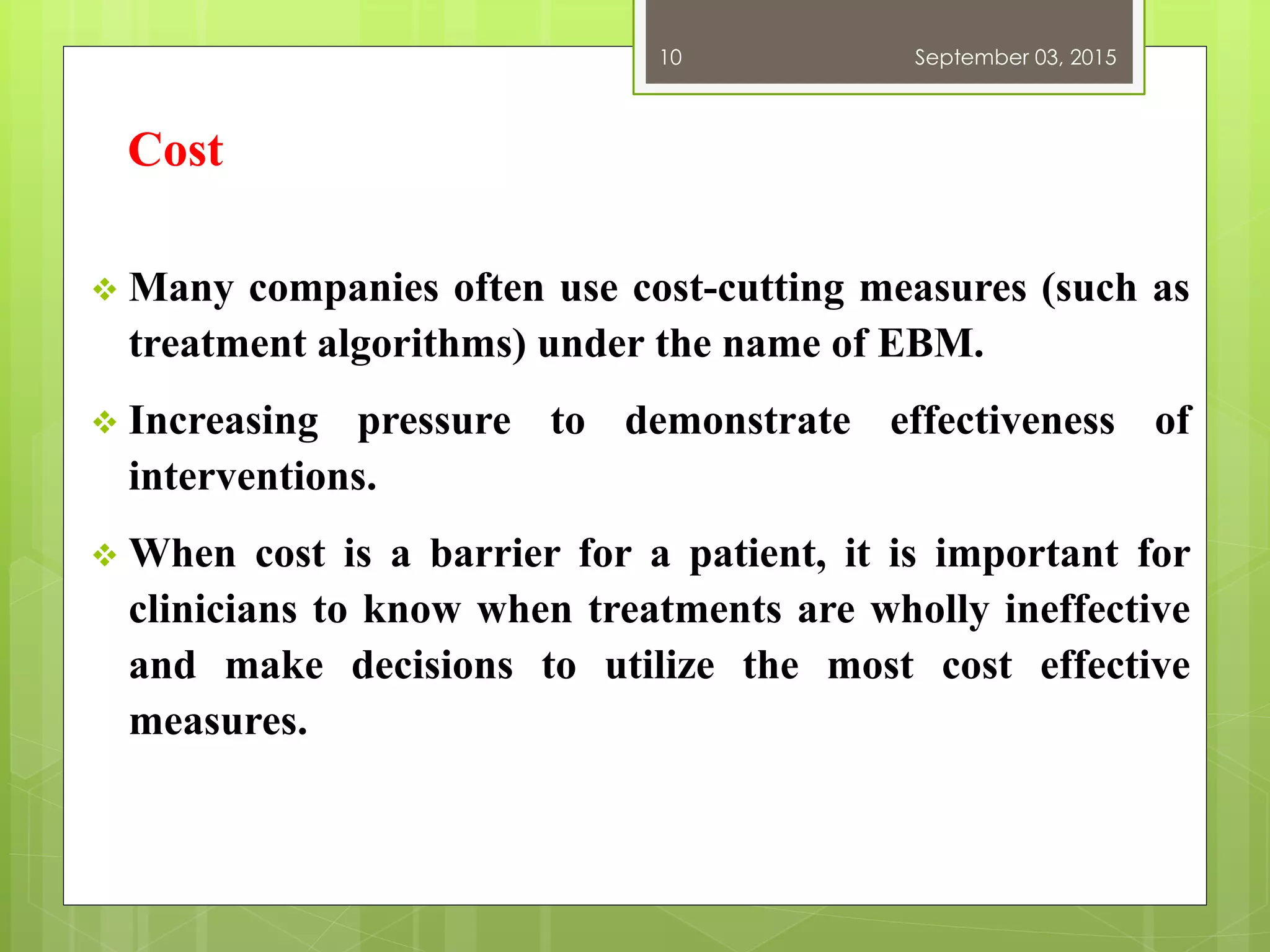 10 September 03, 2015

Cost

❖ Many companies often use cost-cutting measures (such as treatment algorithms) under the name of EBM.

❖ Increasing pressure to demonstrate effectiveness of interventions.

❖ When cost is a barrier for a patient, it is important for clinicians to know when treatments are wholly ineffective and make decisions to utilize the most cost effective measures.